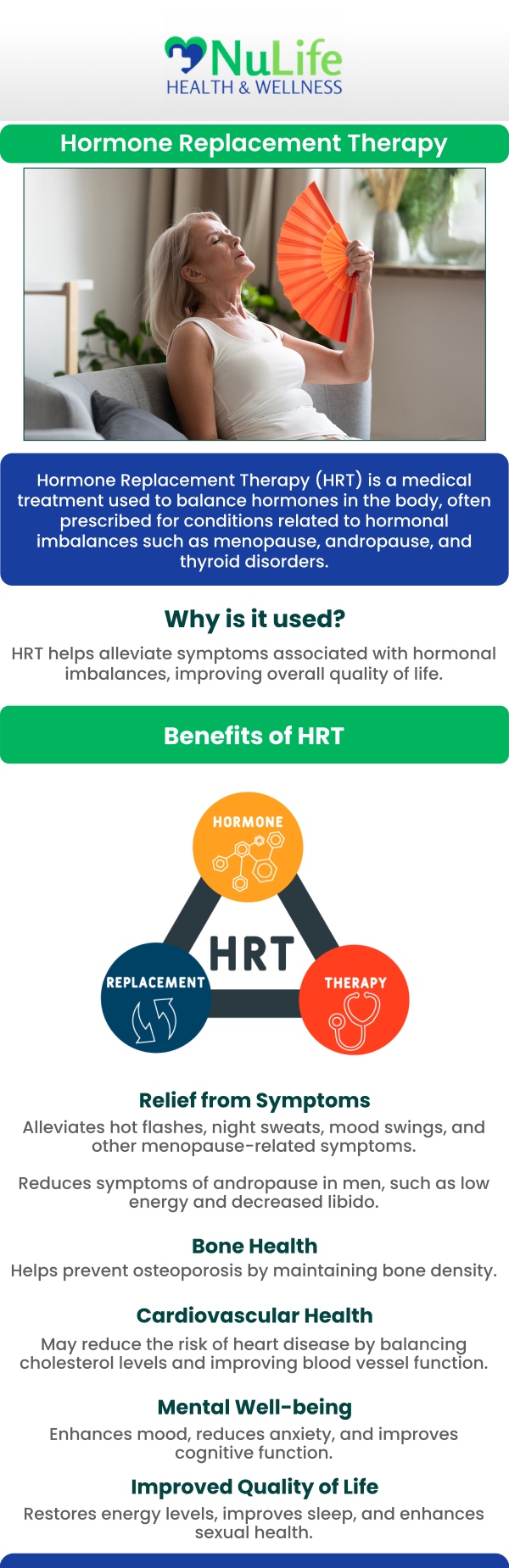 NuLife
HEALTH & WELLNESS

Hormone Replacement Therapy

Hormone Replacement Therapy (HRT) is a medical treatment used to balance hormones in the body, often prescribed for conditions related to hormonal imbalances such as menopause, andropause, and thyroid disorders.

Why is it used?

HRT helps alleviate symptoms associated with hormonal imbalances, improving overall quality of life.

Benefits of HRT

HORMONE
HRT
REPLACEMENT
THERAPY

Relief from Symptoms

Alleviates hot flashes, night sweats, mood swings, and other menopause-related symptoms.

Reduces symptoms of andropause in men, such as low energy and decreased libido.

Bone Health

Helps prevent osteoporosis by maintaining bone density.

Cardiovascular Health

May reduce the risk of heart disease by balancing cholesterol levels and improving blood vessel function.

Mental Well-being

Enhances mood, reduces anxiety, and improves cognitive function.

Improved Quality of Life

Restores energy levels, improves sleep, and enhances sexual health.